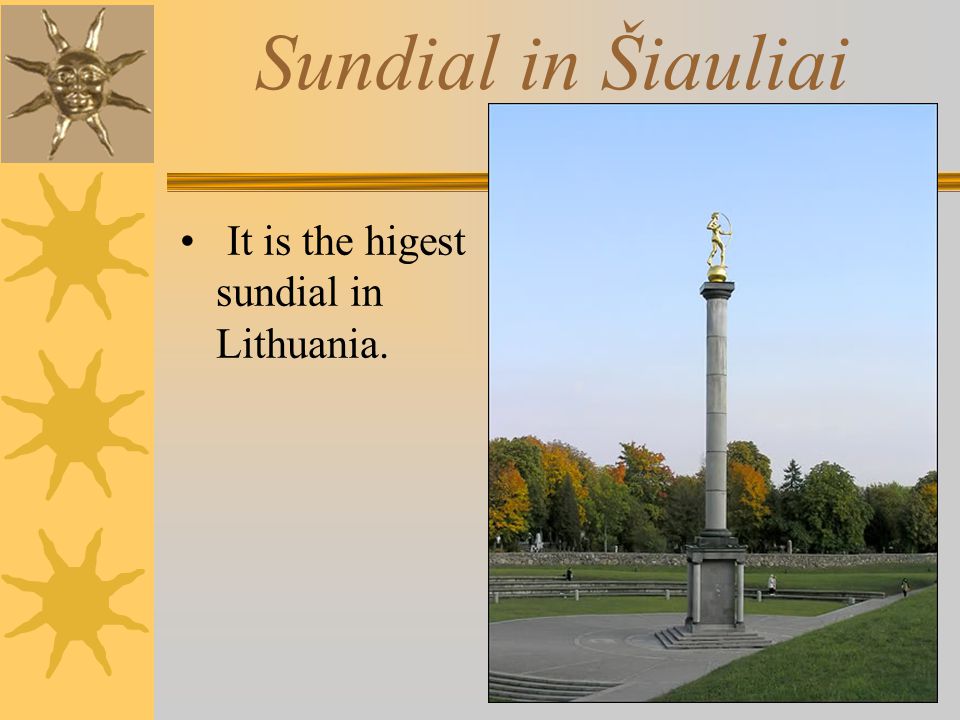 Sundial in Šiauliai

• It is the higest sundial in Lithuania.